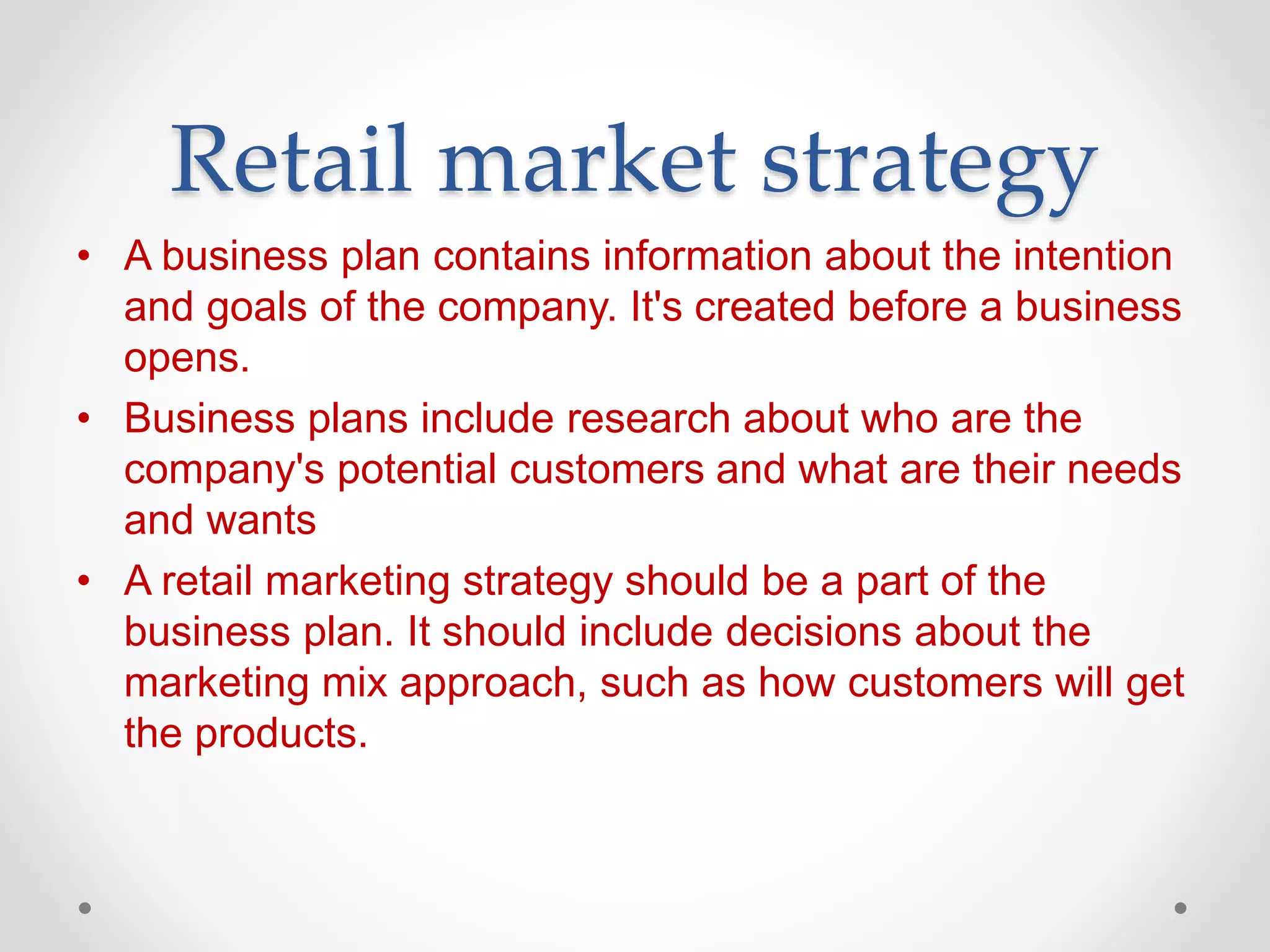 Retail market strategy

• A business plan contains information about the intention and goals of the company. It's created before a business opens.

• Business plans include research about who are the company's potential customers and what are their needs and wants

• A retail marketing strategy should be a part of the business plan. It should include decisions about the marketing mix approach, such as how customers will get the products.